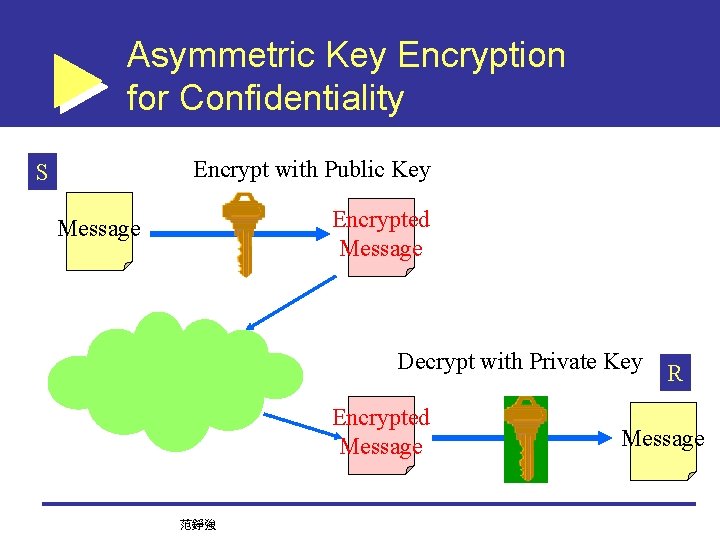 Asymmetric Key Encryption for Confidentiality

S

Encrypt with Public Key

Message

Encrypted Message

Decrypt with Private Key

R

Encrypted Message

Message

范錚強